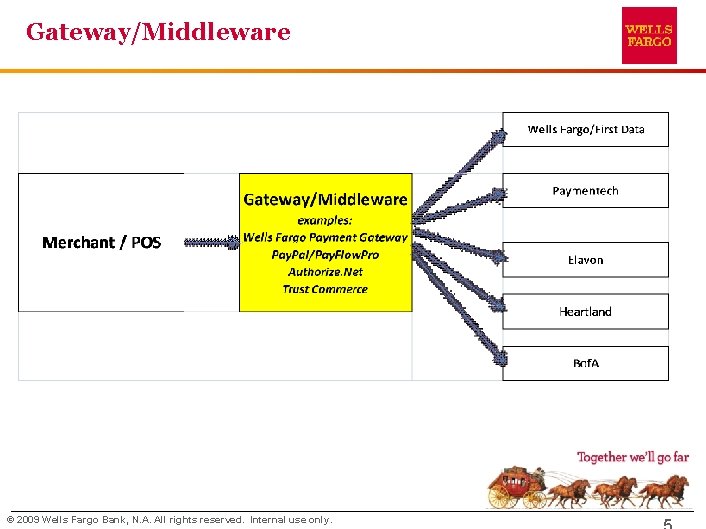 Gateway/Middleware

WELLS FARGO

Merchant / POS

Gateway/Middleware
examples:
Wells Fargo Payment Gateway
PayPal/PayFlowPro
Authorize.Net
Trust Commerce

Wells Fargo/First Data

Paymentech

Elavon

Heartland

BofA

Together we'll go far

© 2009 Wells Fargo Bank, N.A. All rights reserved. Internal use only.

5